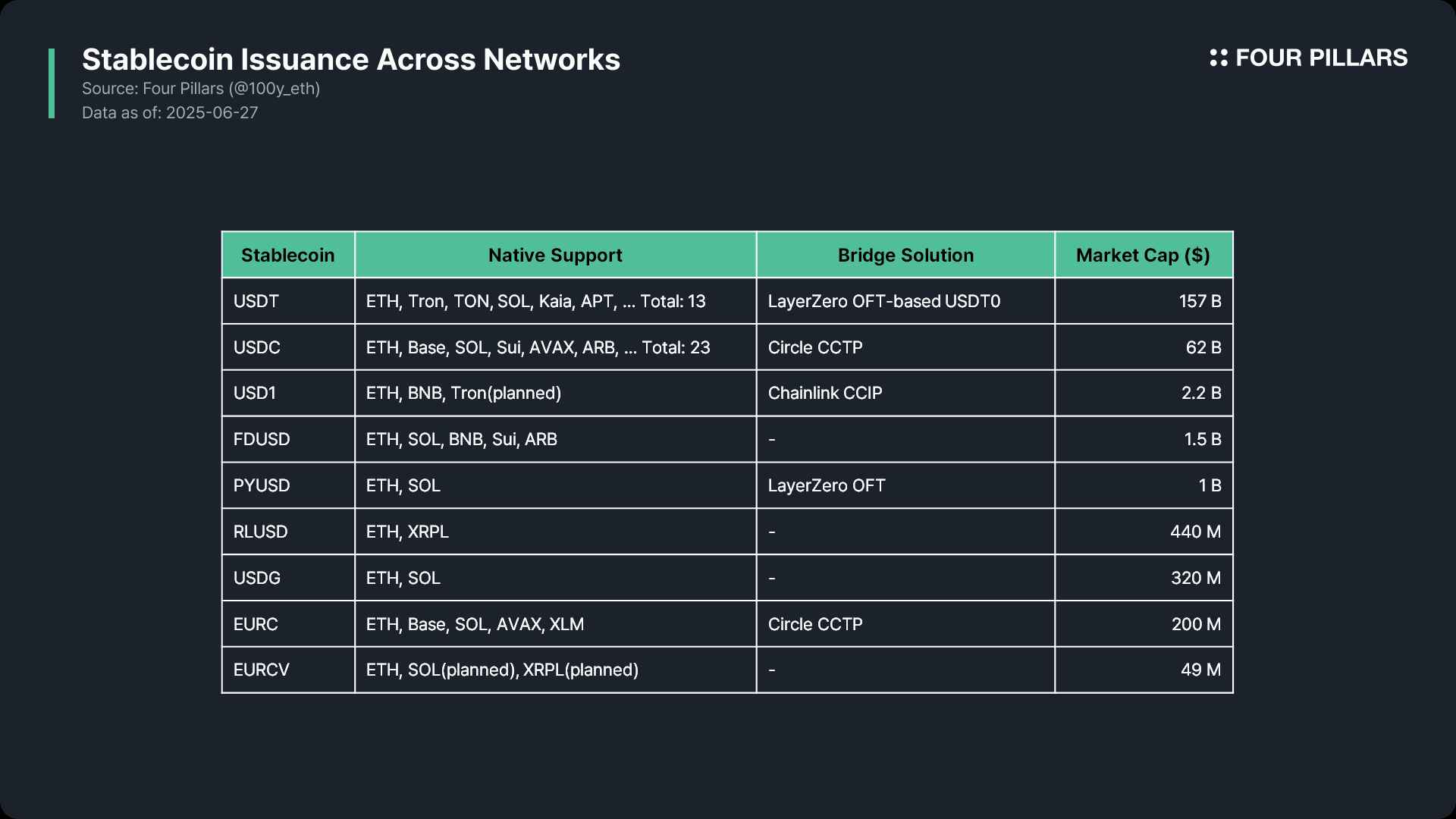 Stablecoin Issuance Across Networks

Source: Four Pillars (@100y_eth)

Data as of: 2025-06-27

FOUR PILLARS

| Stablecoin | Native Support | Bridge Solution | Market Cap ($) |
|---|---|---|---|
| USDT | ETH, Tron, TON, SOL, Kaia, APT, ... Total: 13 | LayerZero OFT-based USDT0 | 157 B |
| USDC | ETH, Base, SOL, Sui, AVAX, ARB, ... Total: 23 | Circle CCTP | 62 B |
| USD1 | ETH, BNB, Tron(planned) | Chainlink CCIP | 2.2 B |
| FDUSD | ETH, SOL, BNB, Sui, ARB | - | 1.5 B |
| PYUSD | ETH, SOL | LayerZero OFT | 1 B |
| RLUSD | ETH, XRPL | - | 440 M |
| USDG | ETH, SOL | - | 320 M |
| EURC | ETH, Base, SOL, AVAX, XLM | Circle CCTP | 200 M |
| EURCV | ETH, SOL(planned), XRPL(planned) | - | 49 M |